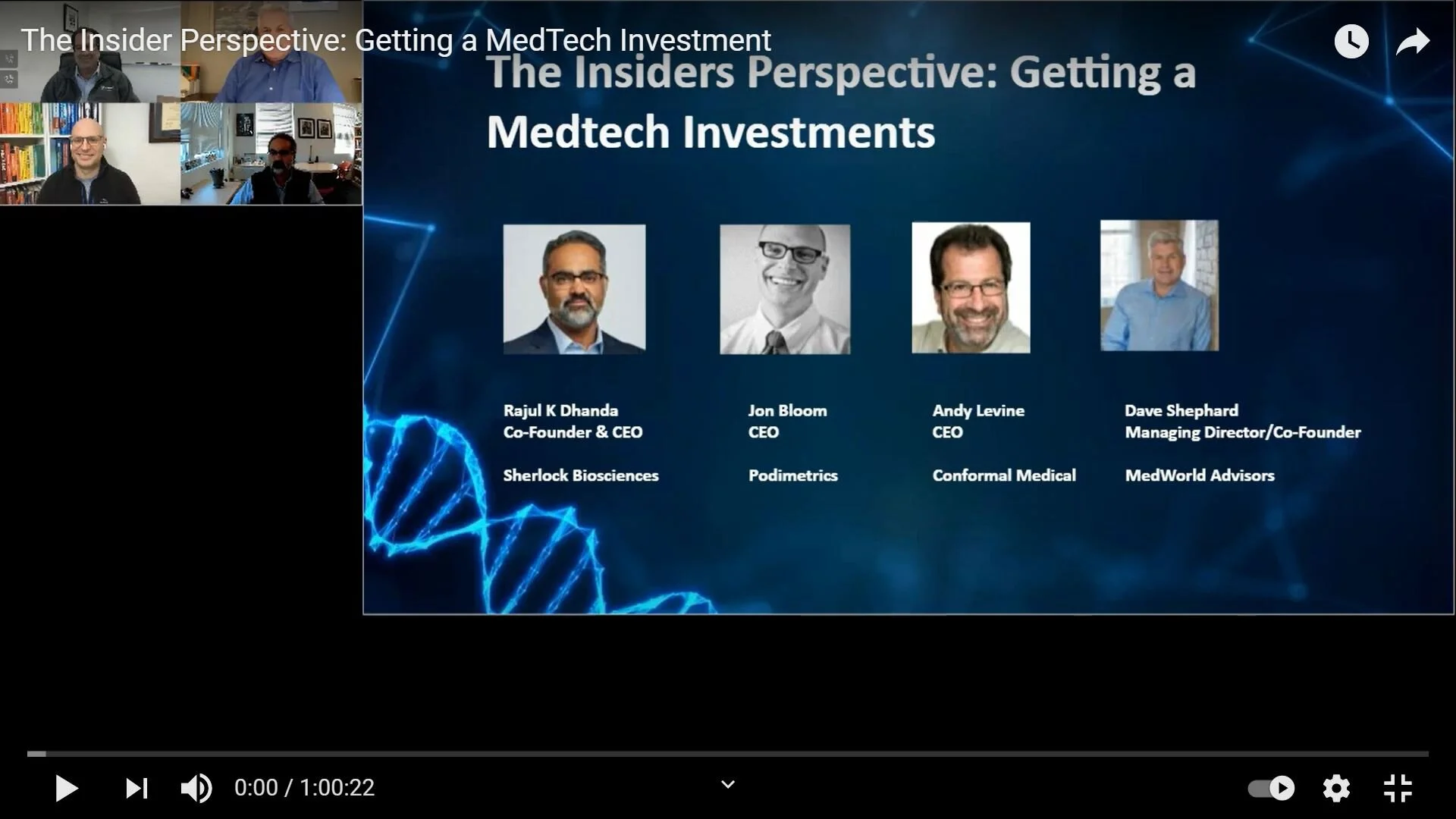 The Insider Perspective: Getting a MedTech Investment

The Insiders Perspective: Getting a Medtech Investments

Rajul K Dhanda
Co-Founder & CEO

Sherlock Biosciences

Jon Bloom
CEO

Podimetrics

Andy Levine
CEO

Conformal Medical

Dave Shephard
Managing Director/Co-Founder

MedWorld Advisors

0:00 / 1:00:22